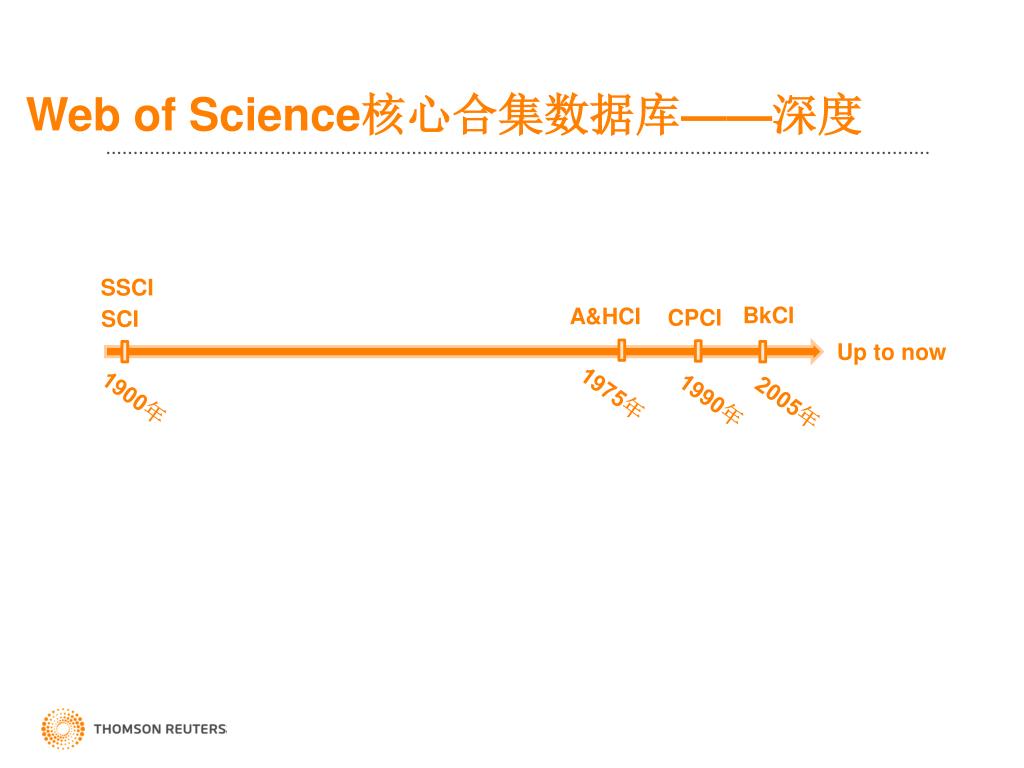 Web of Science核心合集数据库——深度

SSCI
SCI

A&HCI

CPCI

BkCI

Up to now

1900年

1975年

1990年

2005年

THOMSON REUTERS